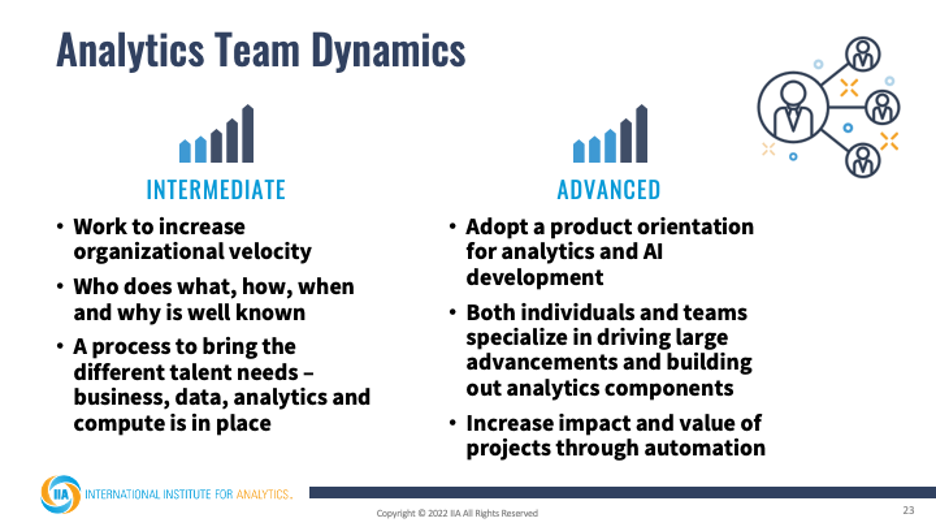 Analytics Team Dynamics

INTERMEDIATE

• Work to increase organizational velocity
• Who does what, how, when and why is well known
• A process to bring the different talent needs – business, data, analytics and compute is in place

ADVANCED

• Adopt a product orientation for analytics and AI development
• Both individuals and teams specialize in driving large advancements and building out analytics components
• Increase impact and value of projects through automation

IIA INTERNATIONAL INSTITUTE FOR ANALYTICS.

Copyright © 2022 IIA All Rights Reserved

23